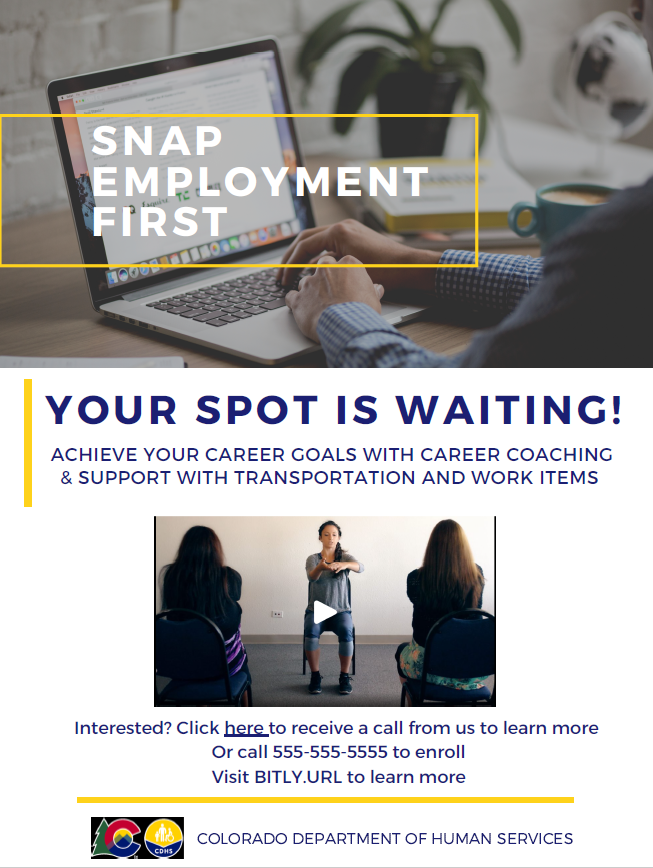 SNAP EMPLOYMENT FIRST

YOUR SPOT IS WAITING!

ACHIEVE YOUR CAREER GOALS WITH CAREER COACHING & SUPPORT WITH TRANSPORTATION AND WORK ITEMS

Interested? Click here to receive a call from us to learn more
Or call 555-555-5555 to enroll
Visit BITLY.URL to learn more

CDHS

COLORADO DEPARTMENT OF HUMAN SERVICES